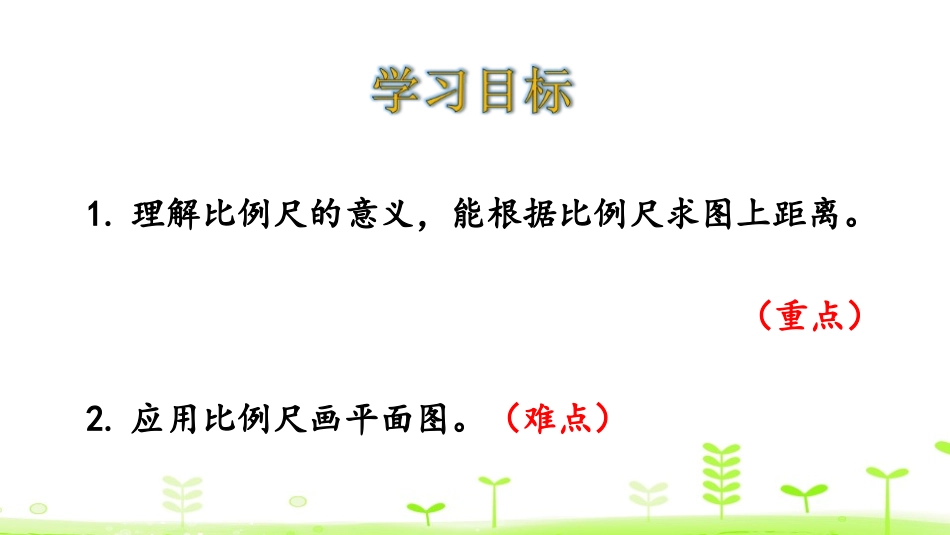 学习目标

1. 理解比例尺的意义，能根据比例尺求图上距离。

（重点）

2. 应用比例尺画平面图。（难点）